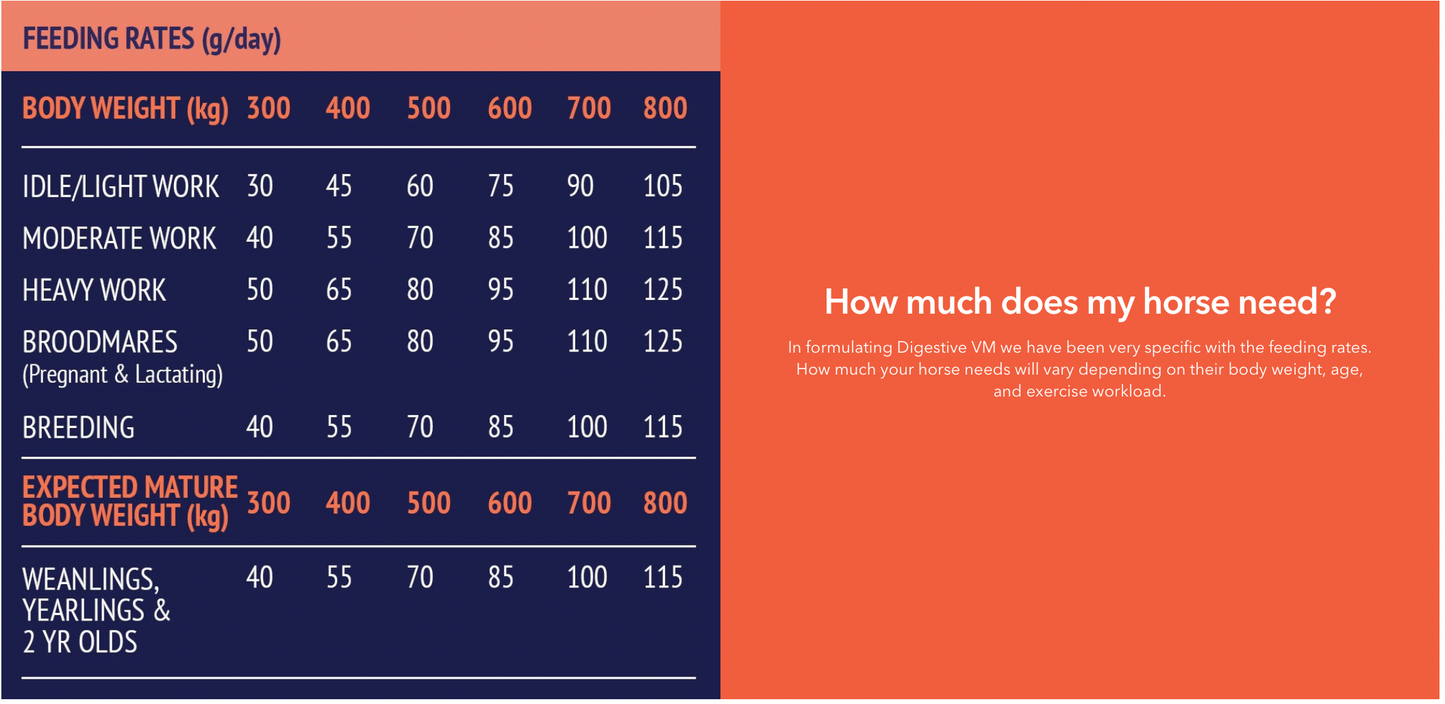 FEEDING RATES (g/day)

| BODY WEIGHT (kg) | 300 | 400 | 500 | 600 | 700 | 800 |
|---|---|---|---|---|---|---|
| IDLE/LIGHT WORK | 30 | 45 | 60 | 75 | 90 | 105 |
| MODERATE WORK | 40 | 55 | 70 | 85 | 100 | 115 |
| HEAVY WORK | 50 | 65 | 80 | 95 | 110 | 125 |
| BROODMARES (Pregnant & Lactating) | 50 | 65 | 80 | 95 | 110 | 125 |
| BREEDING | 40 | 55 | 70 | 85 | 100 | 115 |
| EXPECTED MATURE BODY WEIGHT (kg) | 300 | 400 | 500 | 600 | 700 | 800 |
| WEANLINGS, YEARLINGS & 2 YR OLDS | 40 | 55 | 70 | 85 | 100 | 115 |

How much does my horse need?

In formulating Digestive VM we have been very specific with the feeding rates. How much your horse needs will vary depending on their body weight, age, and exercise workload.